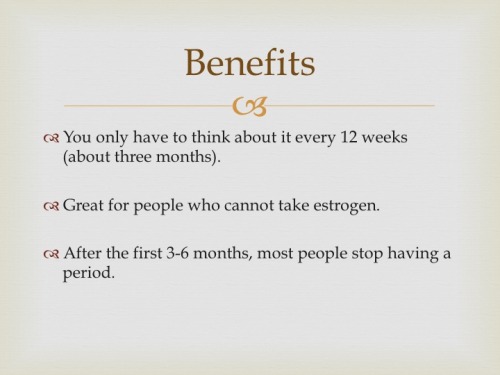 Benefits

You only have to think about it every 12 weeks (about three months).

Great for people who cannot take estrogen.

After the first 3-6 months, most people stop having a period.